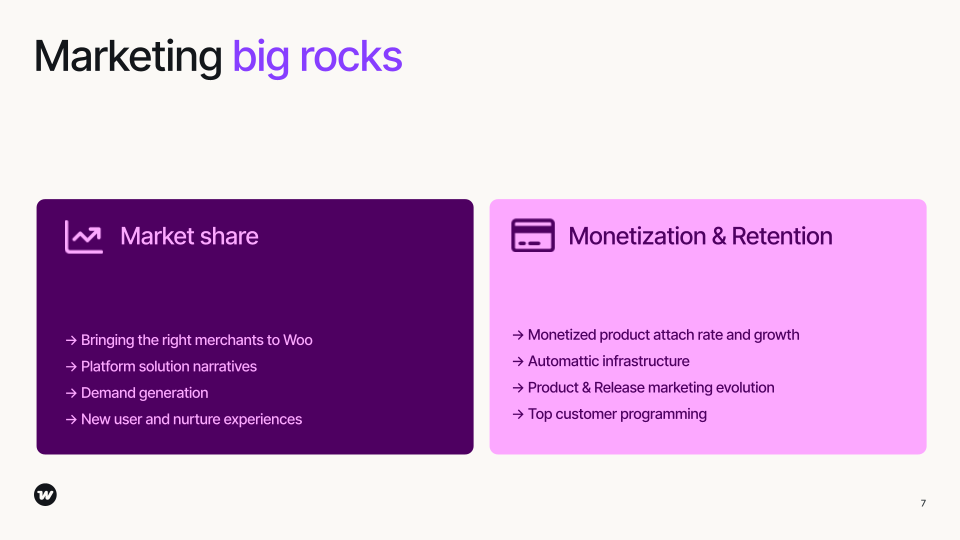 Marketing big rocks

Market share

→ Bringing the right merchants to Woo
→ Platform solution narratives
→ Demand generation
→ New user and nurture experiences

Monetization & Retention

→ Monetized product attach rate and growth
→ Automattic infrastructure
→ Product & Release marketing evolution
→ Top customer programming

7